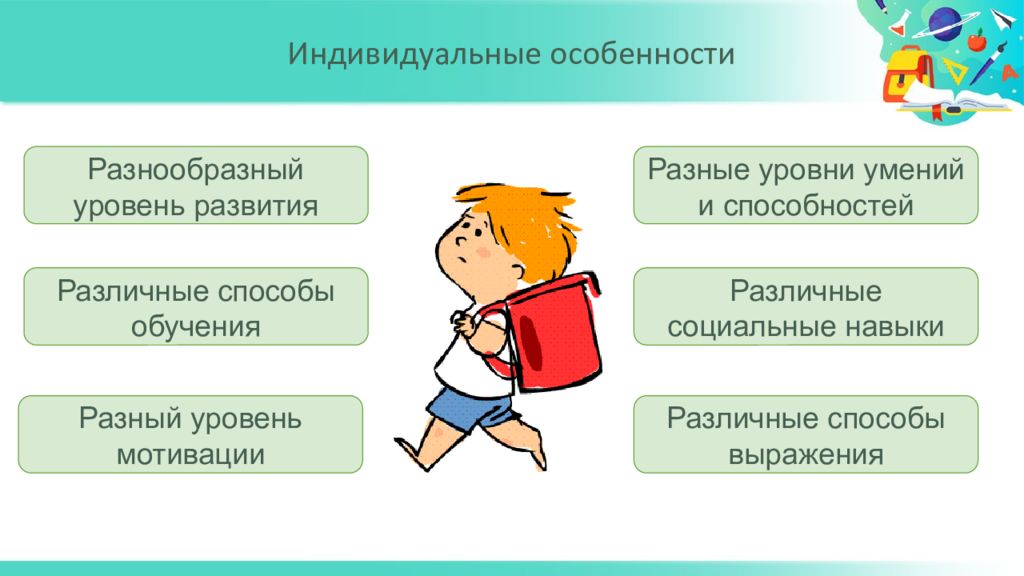 Индивидуальные особенности

Разнообразный уровень развития

Различные способы обучения

Разный уровень мотивации

Разные уровни умений и способностей

Различные социальные навыки

Различные способы выражения